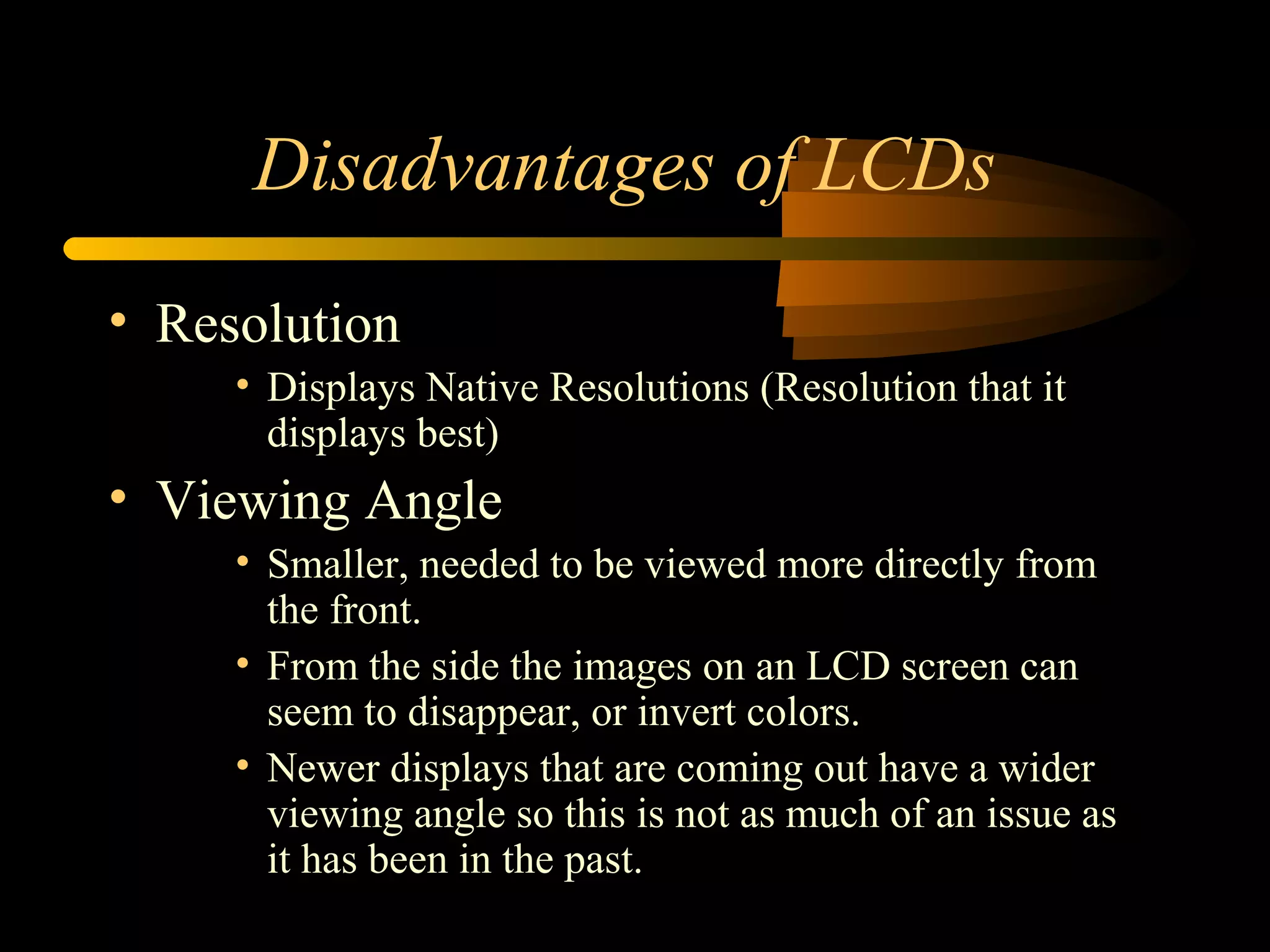 Disadvantages of LCDs

• Resolution
  • Displays Native Resolutions (Resolution that it displays best)
• Viewing Angle
  • Smaller, needed to be viewed more directly from the front.
  • From the side the images on an LCD screen can seem to disappear, or invert colors.
  • Newer displays that are coming out have a wider viewing angle so this is not as much of an issue as it has been in the past.